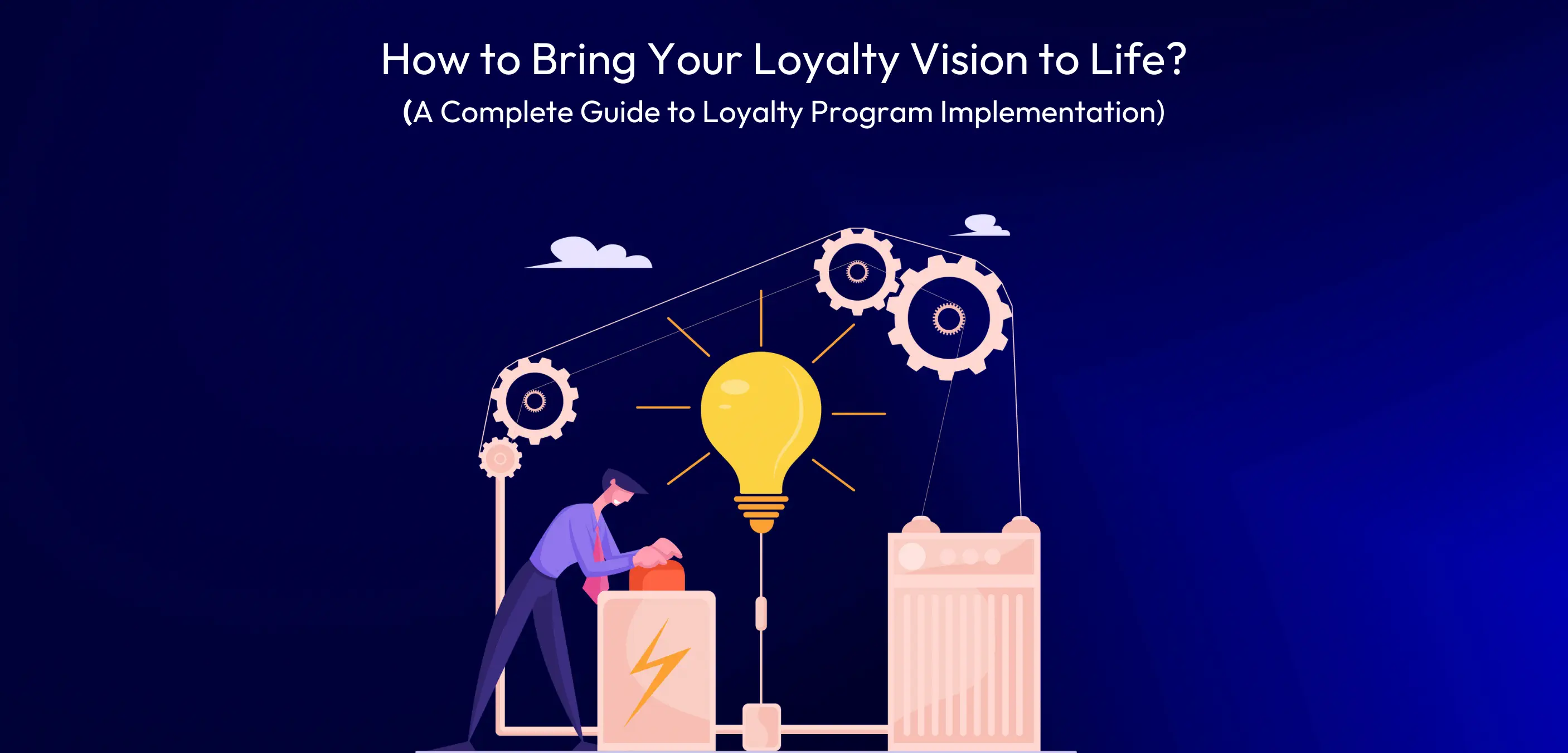 How to Bring Your Loyalty Vision to Life?
(A Complete Guide to Loyalty Program Implementation)